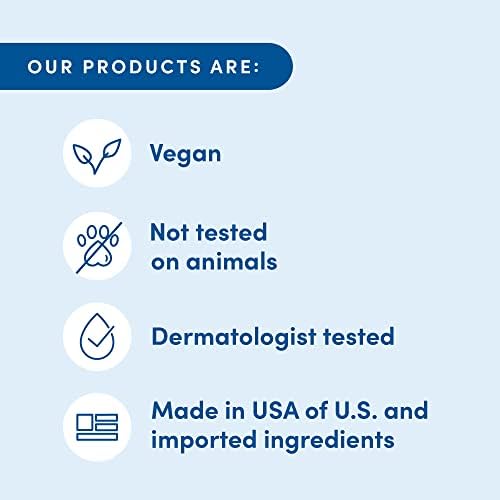 OUR PRODUCTS ARE:

Vegan

Not tested on animals

Dermatologist tested

Made in USA of U.S. and imported ingredients